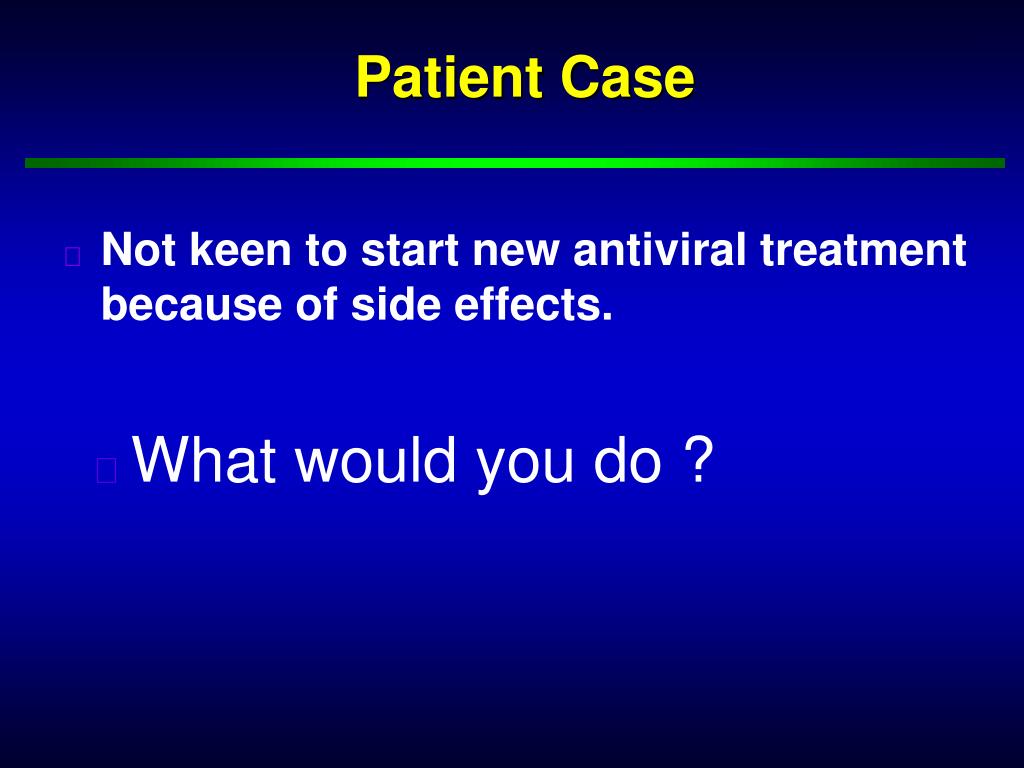 Patient Case

Not keen to start new antiviral treatment because of side effects.

What would you do ?